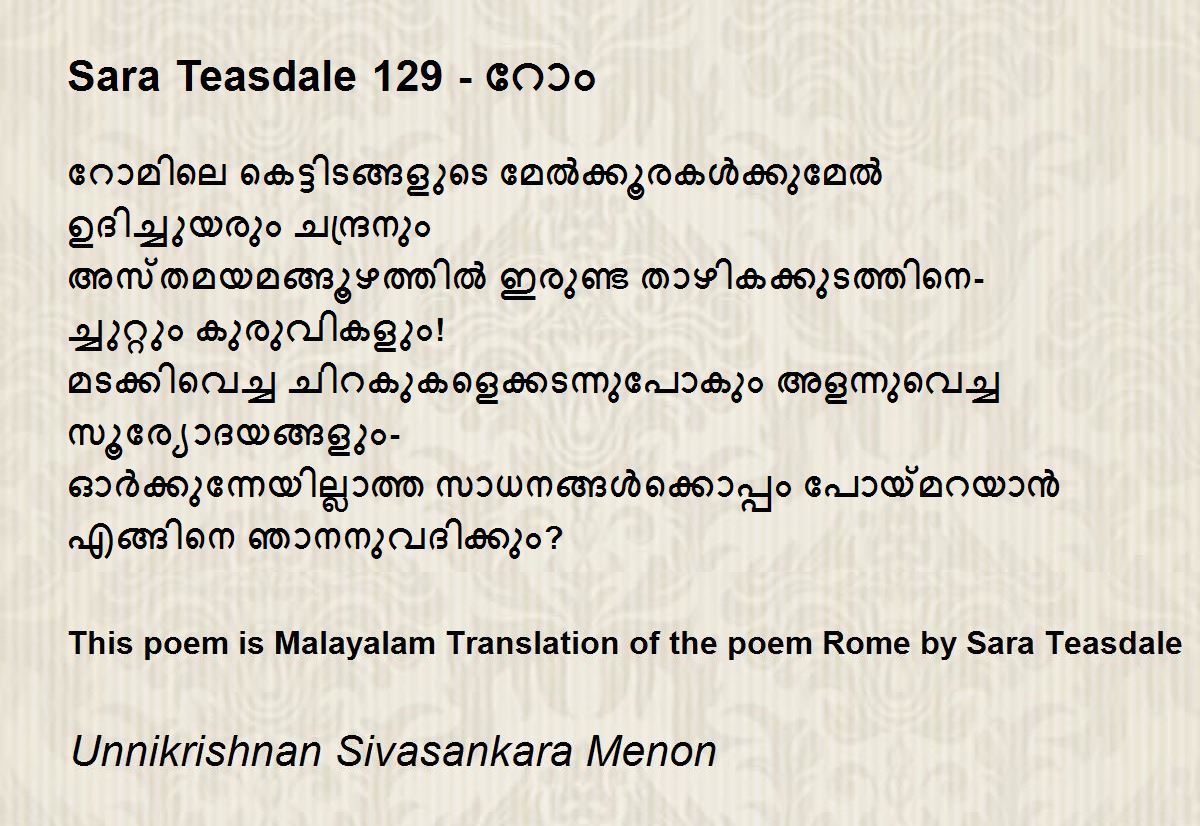 Sara Teasdale 129 - റോം

റോമിലെ കെട്ടിടങ്ങളുടെ മേൽക്കൂരകൾക്കുമേൽ
ഉദിച്ചുയരും ചന്ദ്രനും
അസ്തമയമങ്ങൂഴത്തിൽ ഇരുണ്ട താഴികക്കുടത്തിനെ-
ച്ചുറ്റും കുരുവികളും!
മടക്കിവെച്ച ചിറകുകളെക്കടന്നുപോകും അളന്നുവെച്ച
സൂര്യോദയങ്ങളും-
ഓർക്കുന്നേയില്ലാത്ത സാധനങ്ങൾക്കൊപ്പം പോയ്മറയാൻ
എങ്ങിനെ ഞാനനുവദിക്കും?

This poem is Malayalam Translation of the poem Rome by Sara Teasdale

Unnikrishnan Sivasankara Menon